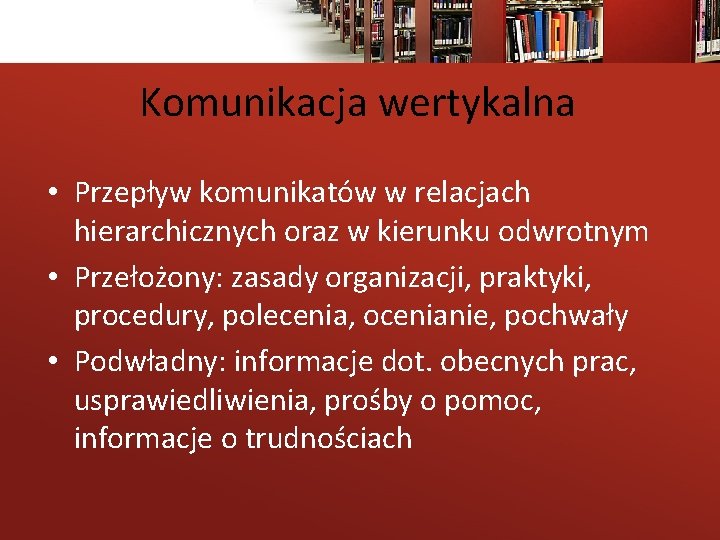 Komunikacja wertykalna

• Przepływ komunikatów w relacjach hierarchicznych oraz w kierunku odwrotnym
• Przełożony: zasady organizacji, praktyki, procedury, polecenia, ocenianie, pochwały
• Podwładny: informacje dot. obecnych prac, usprawiedliwienia, prośby o pomoc, informacje o trudnościach